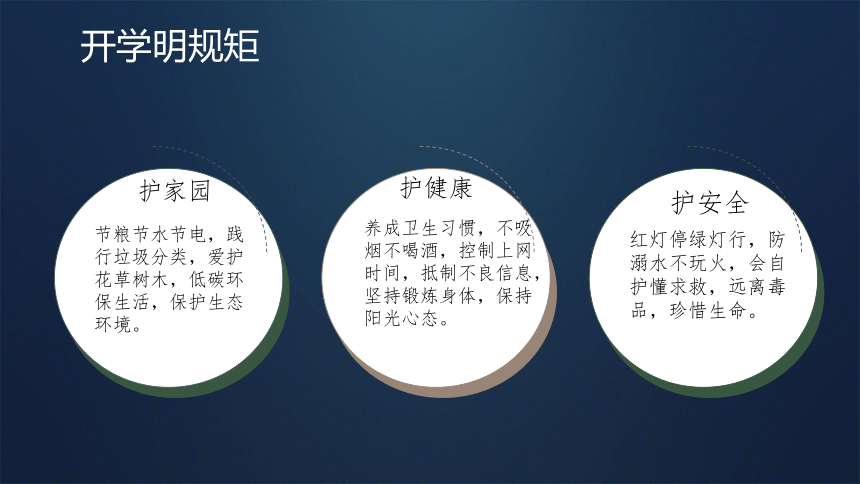 开学明规矩

护家园

节粮节水节电，践行垃圾分类，爱护花草树木，低碳环保生活，保护生态环境。

护健康

养成卫生习惯，不吸烟不喝酒，控制上网时间，抵制不良信息，坚持锻炼身体，保持阳光心态。

护安全

红灯停绿灯行，防溺水不玩火，会自护懂求救，远离毒品，珍惜生命。